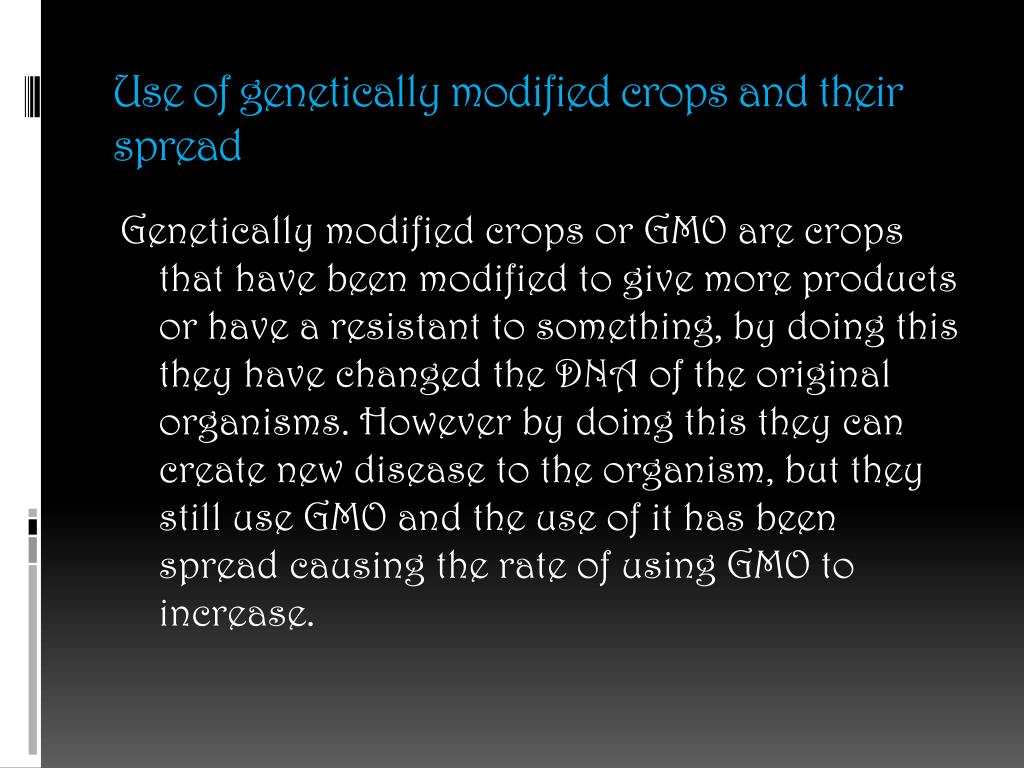 Use of genetically modified crops and their spread

Genetically modified crops or GMO are crops that have been modified to give more products or have a resistant to something, by doing this they have changed the DNA of the original organisms. However by doing this they can create new disease to the organism, but they still use GMO and the use of it has been spread causing the rate of using GMO to increase.